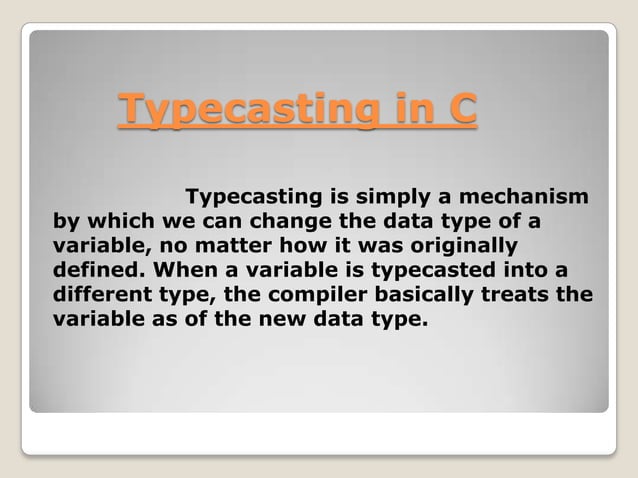 Typecasting in C

Typecasting is simply a mechanism by which we can change the data type of a variable, no matter how it was originally defined. When a variable is typecasted into a different type, the compiler basically treats the variable as of the new data type.